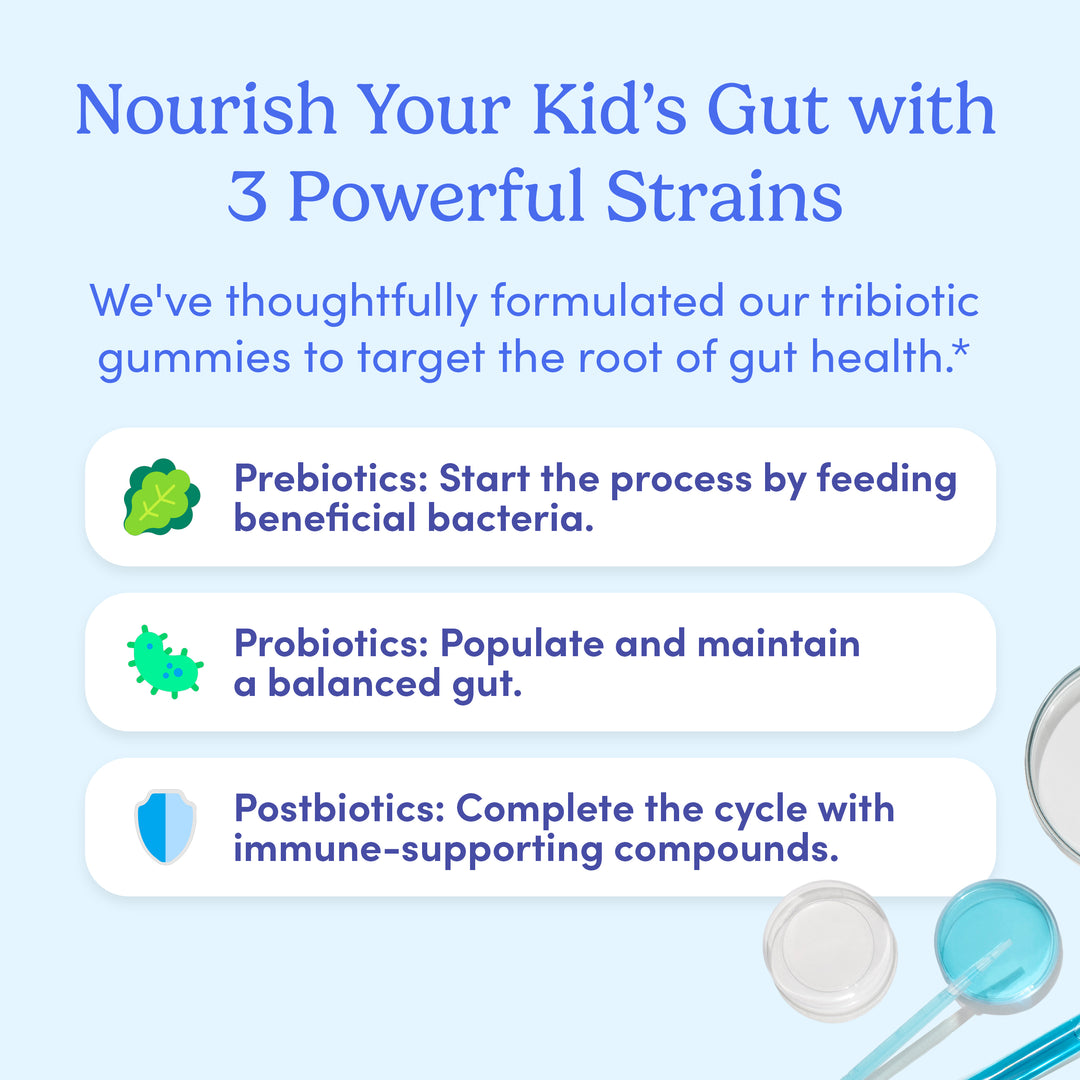 Nourish Your Kid's Gut with 3 Powerful Strains

We've thoughtfully formulated our tribiotic gummies to target the root of gut health.*

Prebiotics: Start the process by feeding beneficial bacteria.

Probiotics: Populate and maintain a balanced gut.

Postbiotics: Complete the cycle with immune-supporting compounds.